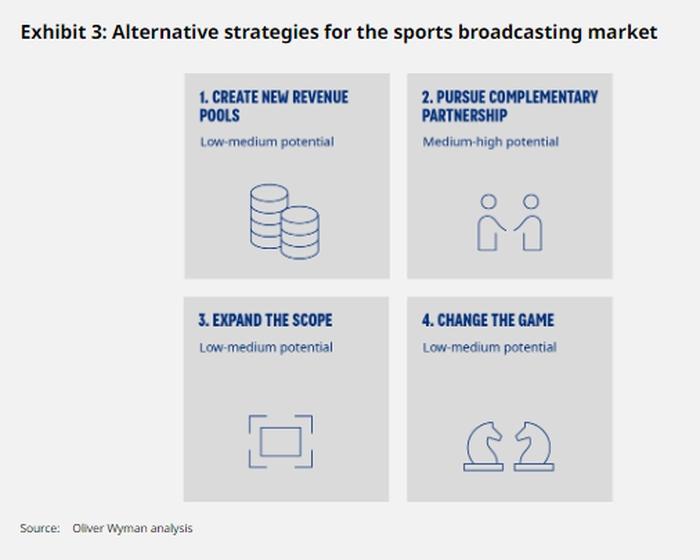 Exhibit 3: Alternative strategies for the sports broadcasting market

1. CREATE NEW REVENUE POOLS

Low-medium potential

2. PURSUE COMPLEMENTARY PARTNERSHIP

Medium-high potential

3. EXPAND THE SCOPE

Low-medium potential

4. CHANGE THE GAME

Low-medium potential

Source: Oliver Wyman analysis